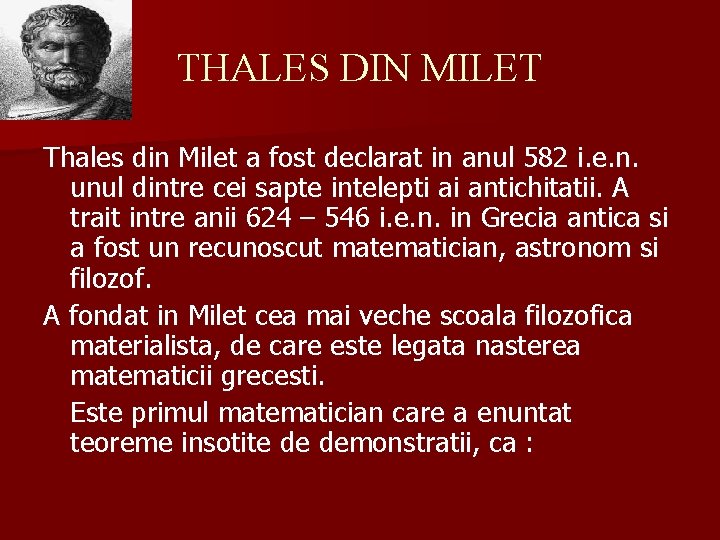 THALES DIN MILET

Thales din Milet a fost declarat in anul 582 i.e.n. unul dintre cei sapte intelepti ai antichitatii. A trait intre anii 624 – 546 i.e.n. in Grecia antica si a fost un recunoscut matematician, astronom si filozof.

A fondat in Milet cea mai veche scoala filozofica materialista, de care este legata nasterea matematicii grecesti.

Este primul matematician care a enuntat teoreme insotite de demonstratii, ca :